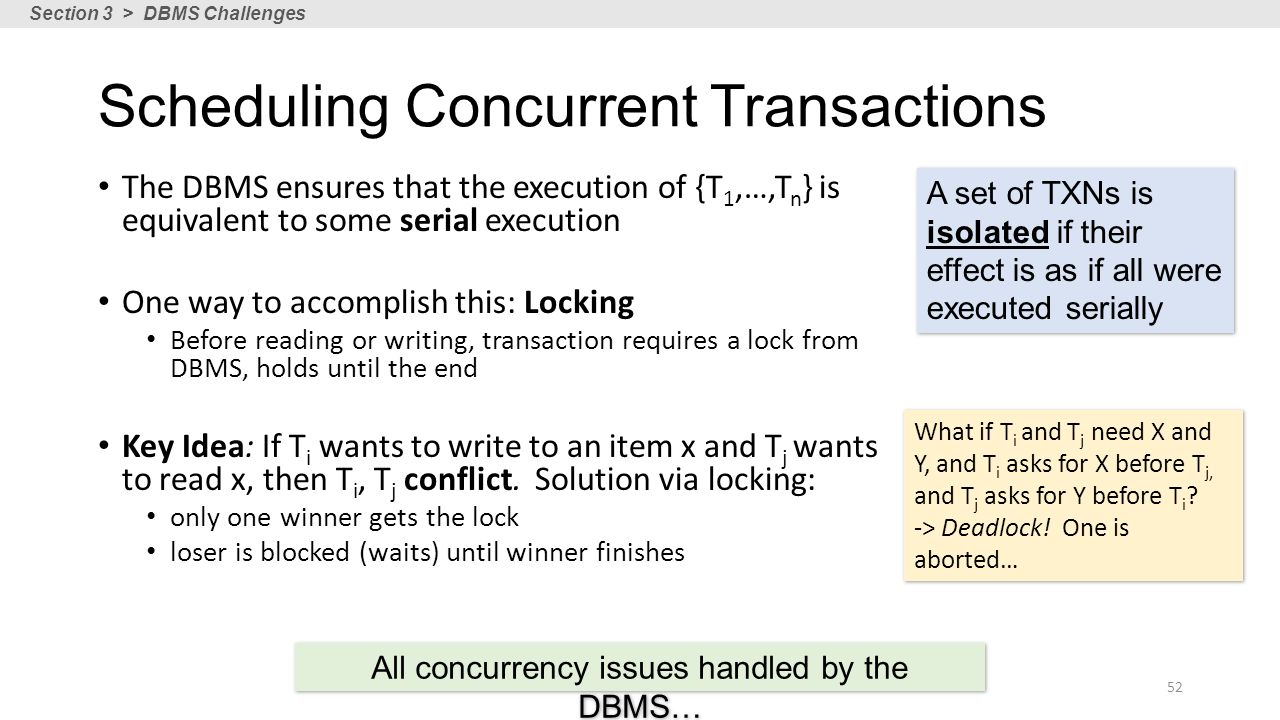 Section 3 > DBMS Challenges

Scheduling Concurrent Transactions

• The DBMS ensures that the execution of $\{T_1,…,T_n\}$ is equivalent to some serial execution

• One way to accomplish this: Locking
  • Before reading or writing, transaction requires a lock from DBMS, holds until the end

• Key Idea: If $T_i$ wants to write to an item x and $T_j$ wants to read x, then $T_i$, $T_j$ conflict. Solution via locking:
  • only one winner gets the lock
  • loser is blocked (waits) until winner finishes

A set of TXNs is isolated if their effect is as if all were executed serially

What if $T_i$ and $T_j$ need X and Y, and $T_i$ asks for X before $T_j$, and $T_j$ asks for Y before $T_i$? -> Deadlock! One is aborted…

All concurrency issues handled by the DBMS…

52